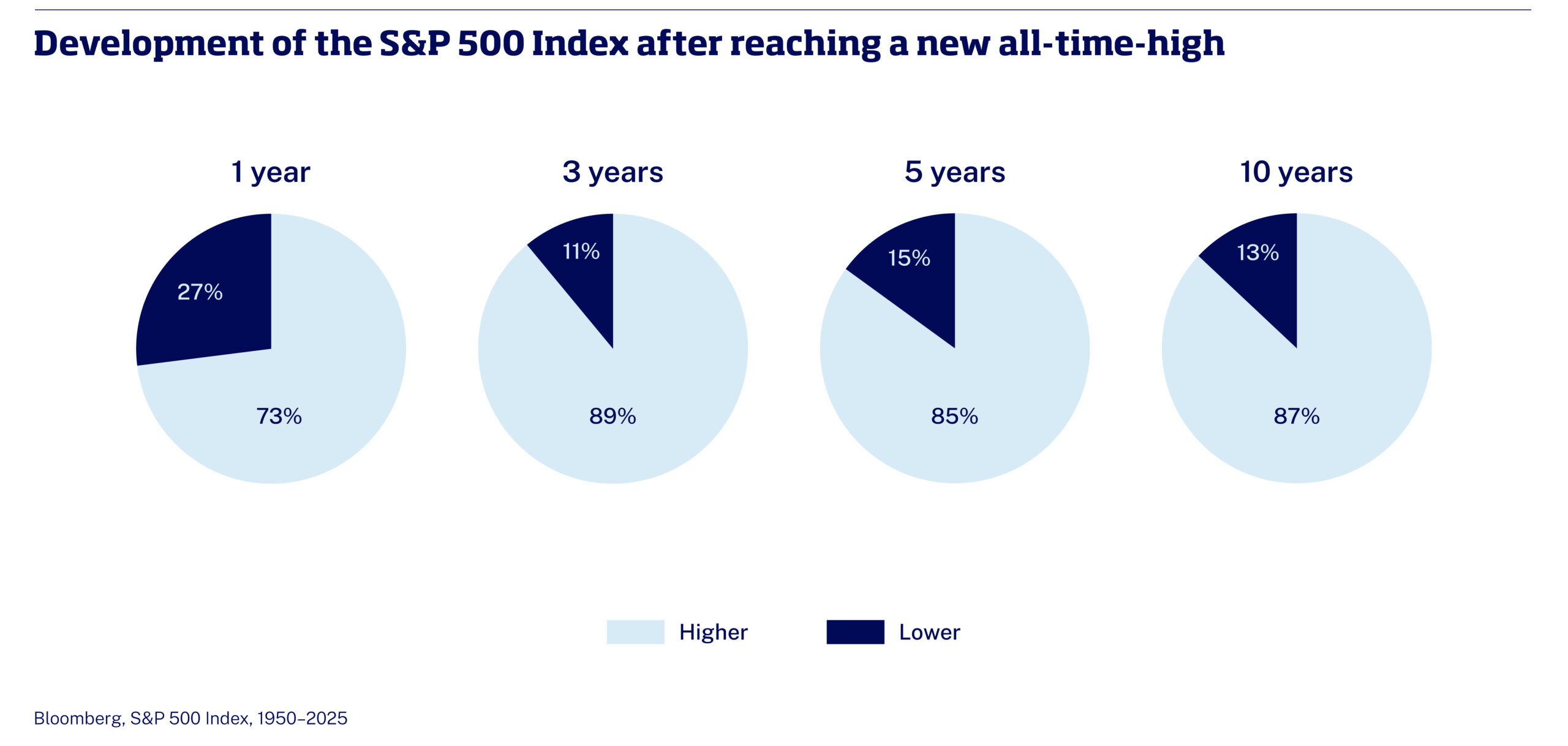 Development of the S&P 500 Index after reaching a new all-time-high

1 year

27%

73%

3 years

11%

89%

5 years

15%

85%

10 years

13%

87%

Higher Lower

Bloomberg, S&P 500 Index, 1950–2025